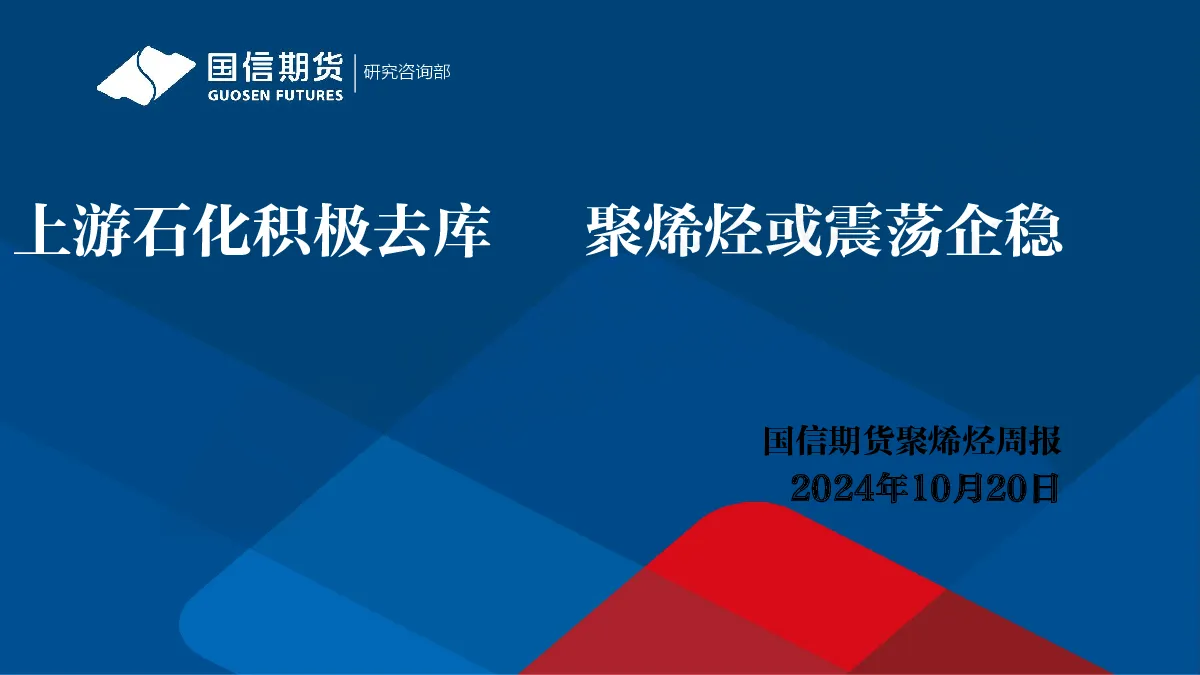 国信期货
GUOSEN FUTURES
研究咨询部

上游石化积极去库　聚烯烃或震荡企稳

国信期货聚烯烃周报
2024年10月20日